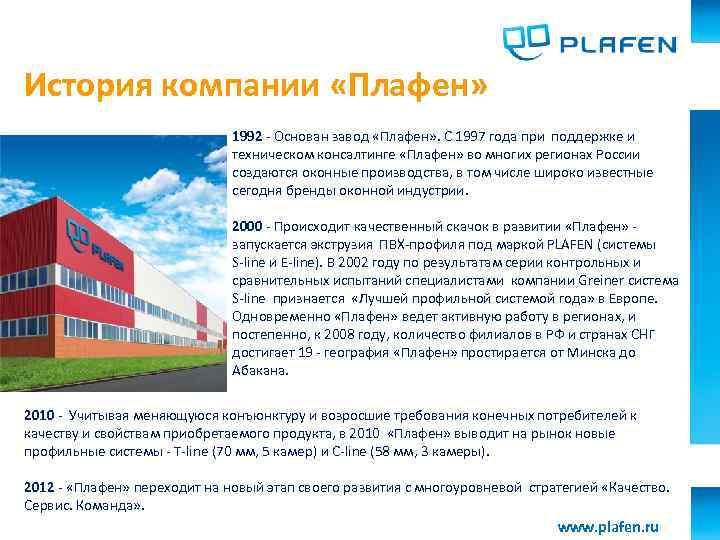 PLAFEN

История компании «Плафен»

PLAFEN

1992 - Основан завод «Плафен». С 1997 года при поддержке и техническом консалтинге «Плафен» во многих регионах России создаются оконные производства, в том числе широко известные сегодня бренды оконной индустрии.

2000 - Происходит качественный скачок в развитии «Плафен» - запускается экструзия ПВХ-профиля под маркой PLAFEN (системы S-line и E-line). В 2002 году по результатам серии контрольных и сравнительных испытаний специалистами компании Greiner система S-line признается «Лучшей профильной системой года» в Европе. Одновременно «Плафен» ведет активную работу в регионах, и постепенно, к 2008 году, количество филиалов в РФ и странах СНГ достигает 19 - география «Плафен» простирается от Минска до Абакана.

2010 - Учитывая меняющуюся конъюнктуру и возросшие требования конечных потребителей к качеству и свойствам приобретаемого продукта, в 2010 «Плафен» выводит на рынок новые профильные системы - T-line (70 мм, 5 камер) и C-line (58 мм, 3 камеры).

2012 - «Плафен» переходит на новый этап своего развития с многоуровневой стратегией «Качество. Сервис. Команда».

www.plafen.ru